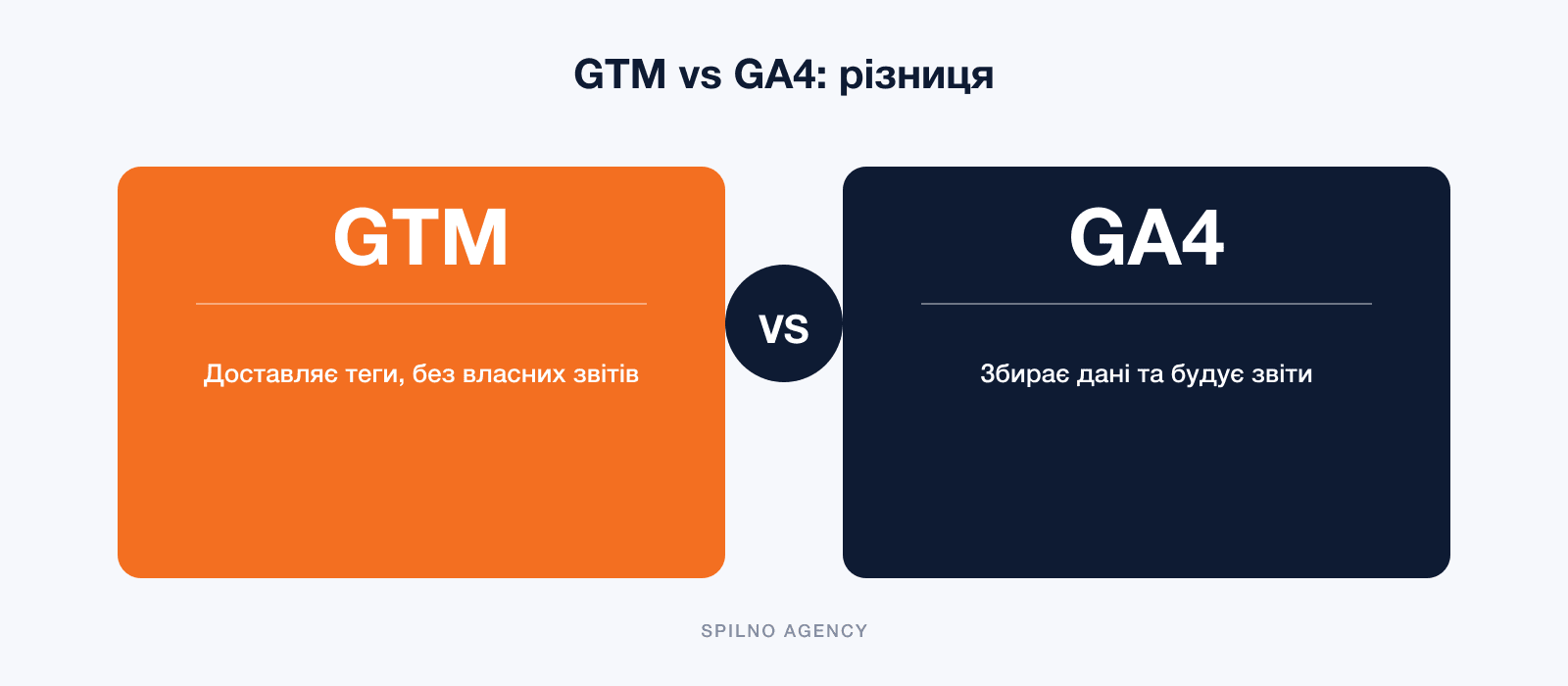 GTM vs GA4: різниця

GTM

Доставляє теги, без власних звітів

VS

GA4

Збирає дані та будує звіти

SPILNO AGENCY